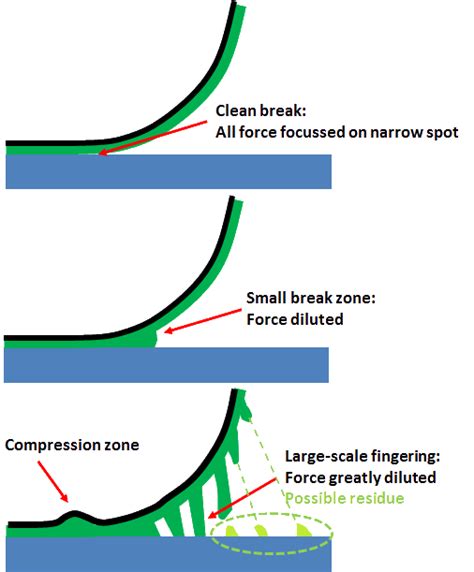 Clean break:
All force focussed on narrow spot

Small break zone:
Force diluted

Compression zone

Large-scale fingering:
Force greatly diluted
Possible residue